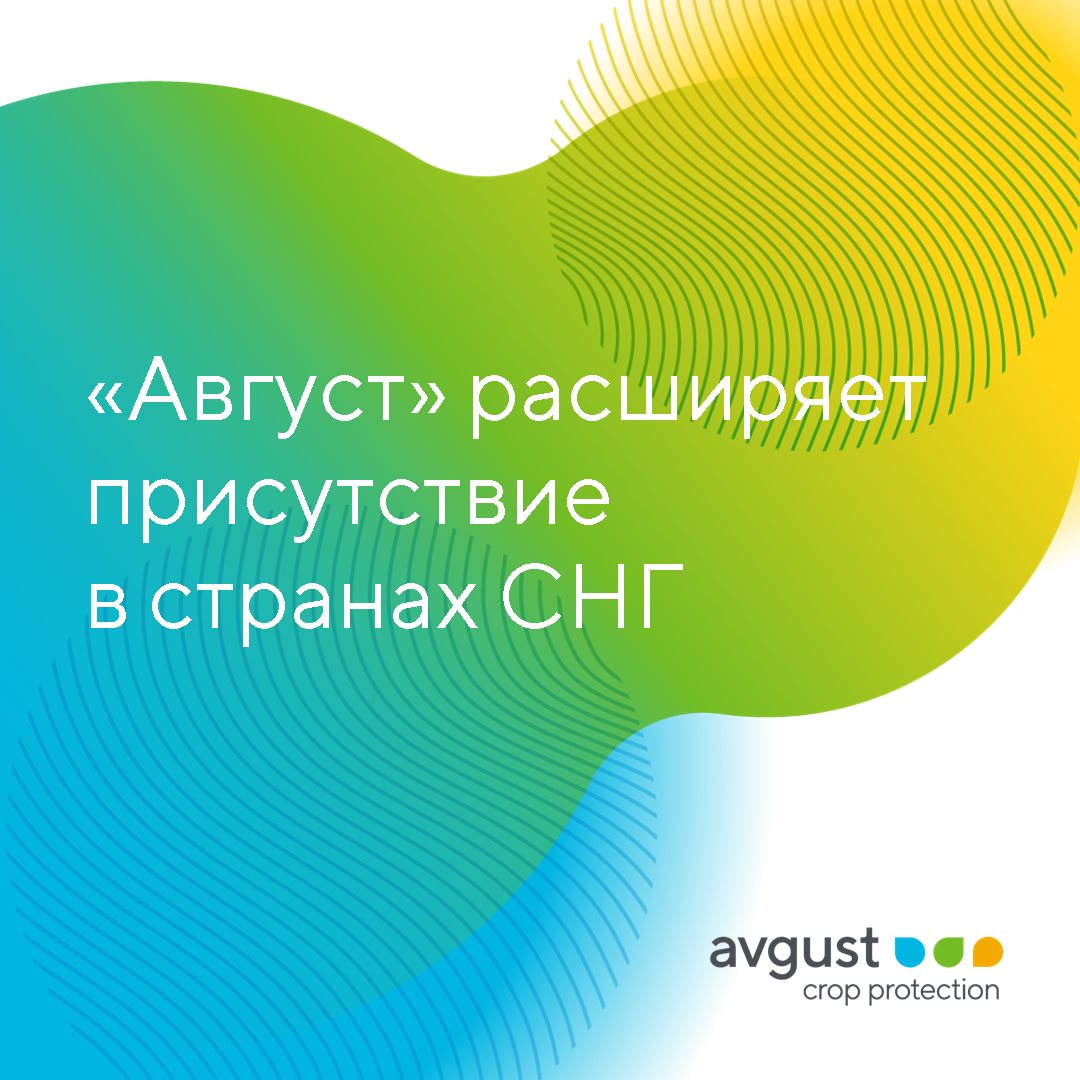 «Август» расширяет присутствие в странах СНГ

avgust
crop protection